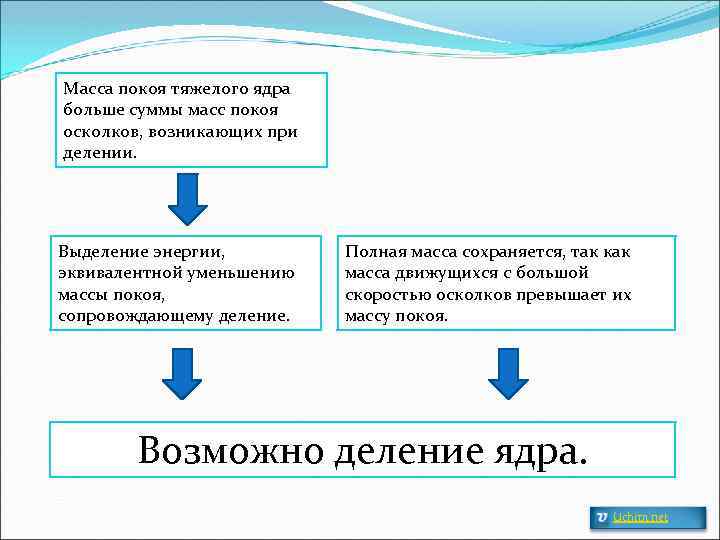 Масса покоя тяжелого ядра больше суммы масс покоя осколков, возникающих при делении.

Выделение энергии, эквивалентной уменьшению массы покоя, сопровождающему деление.

Полная масса сохраняется, так как масса движущихся с большой скоростью осколков превышает их массу покоя.

Возможно деление ядра.

Uchim.net